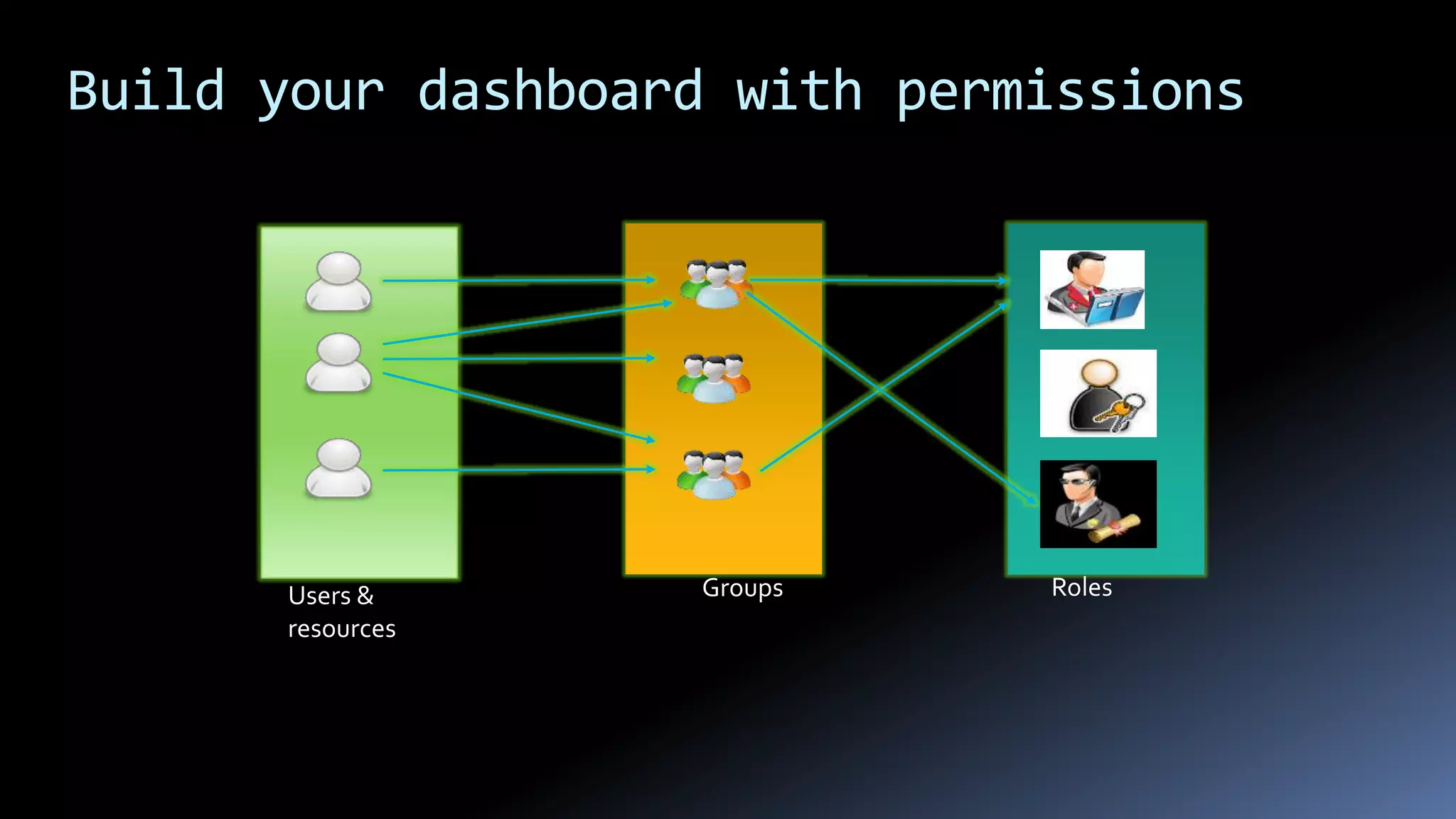 Build your dashboard with permissions

Users & resources

Groups

Roles